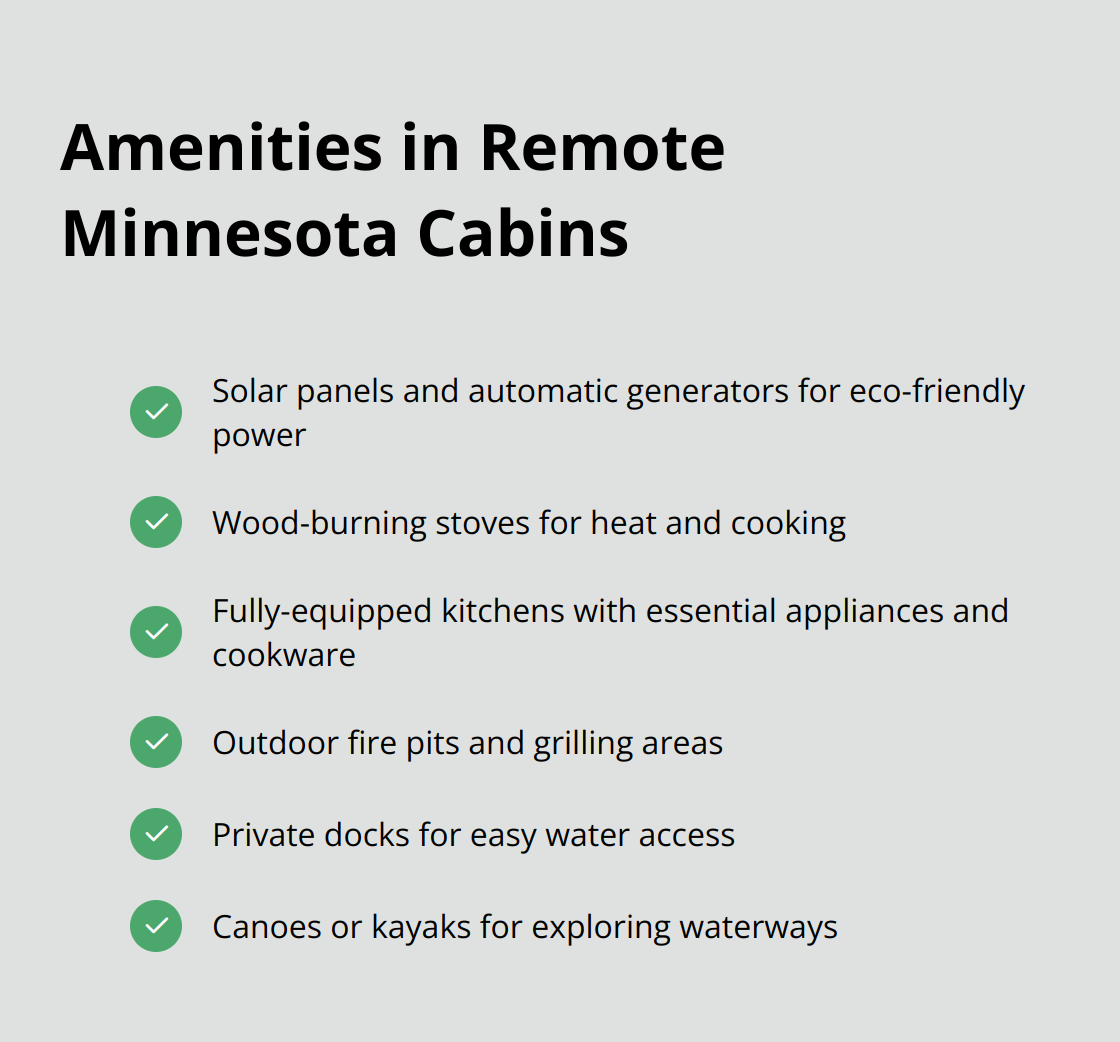 Amenities in Remote Minnesota Cabins

Solar panels and automatic generators for eco-friendly power

Wood-burning stoves for heat and cooking

Fully-equipped kitchens with essential appliances and cookware

Outdoor fire pits and grilling areas

Private docks for easy water access

Canoes or kayaks for exploring waterways